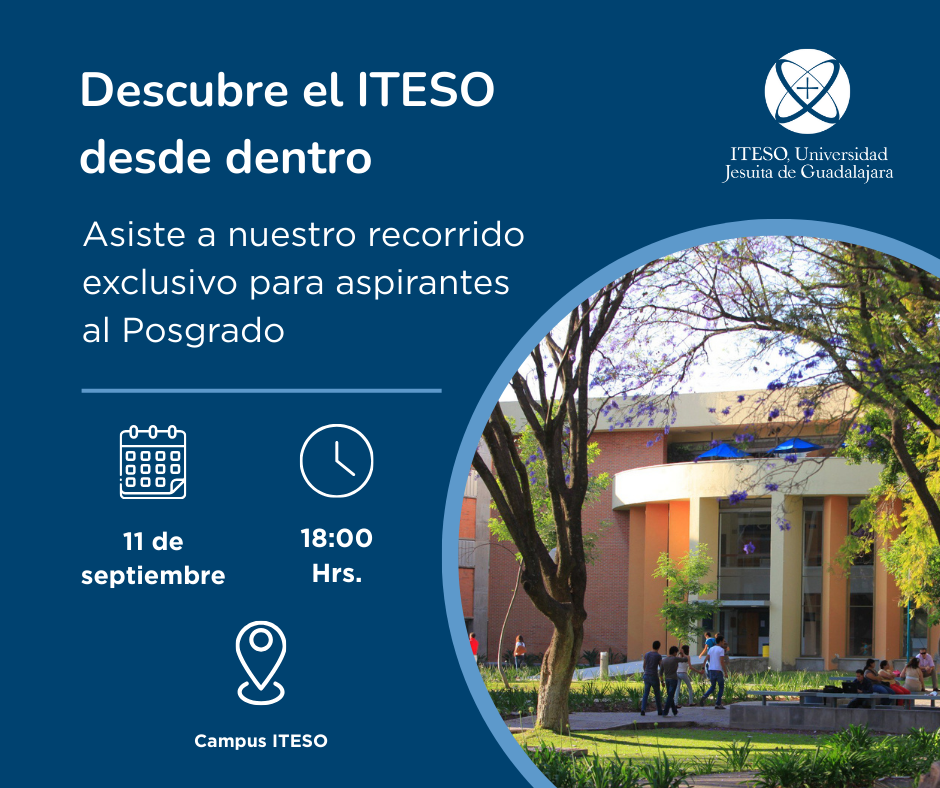 Descubre el ITESO desde dentro

ITESO, Universidad Jesuita de Guadalajara

Asiste a nuestro recorrido exclusivo para aspirantes al Posgrado

11 de septiembre

18:00 Hrs.

Campus ITESO